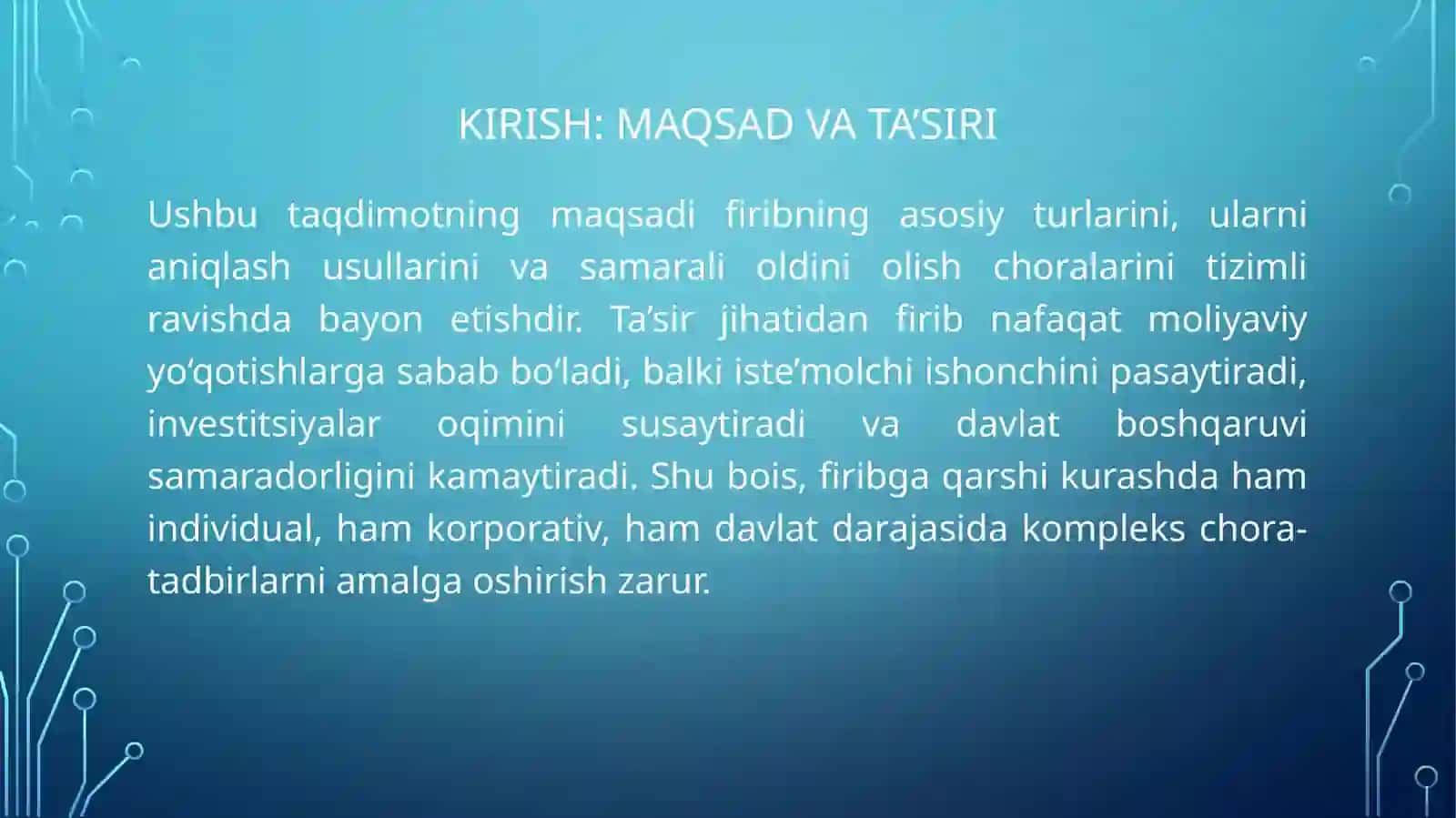 KIRISH: MAQSAD VA TA’SIRI

Ushbu taqdimotning maqsadi firibning asosiy turlarini, ularni aniqlash usullarini va samarali oldini olish choralarini tizimli ravishda bayon etishdir. Ta’sir jihatidan firib nafaqat moliyaviy yo‘qotishlarga sabab bo‘ladi, balki iste’molchi ishonchini pasaytiradi, investitsiyalar oqimini susaytiradi va davlat boshqaruvi samaradorligini kamaytiradi. Shu bois, firibga qarshi kurashda ham individual, ham korporativ, ham davlat darajasida kompleks chora-tadbirlarni amalga oshirish zarur.